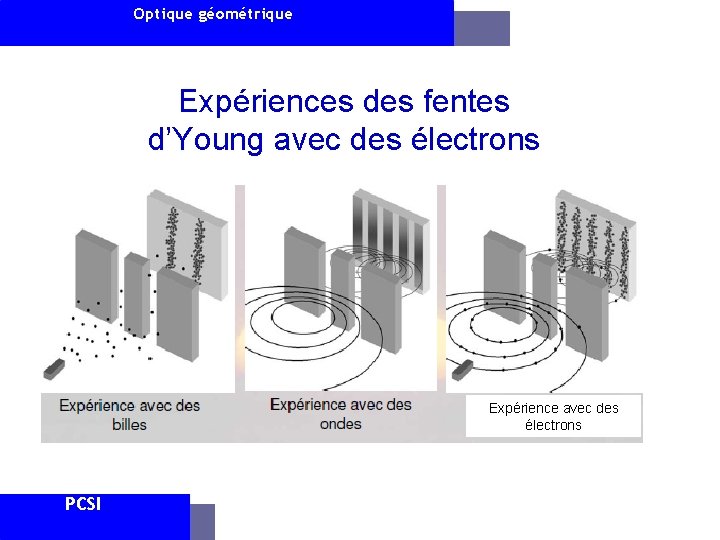 Optique géométrique

Expériences des fentes d'Young avec des électrons

Expérience avec des billes

Expérience avec des ondes

Expérience avec des électrons

PCSI